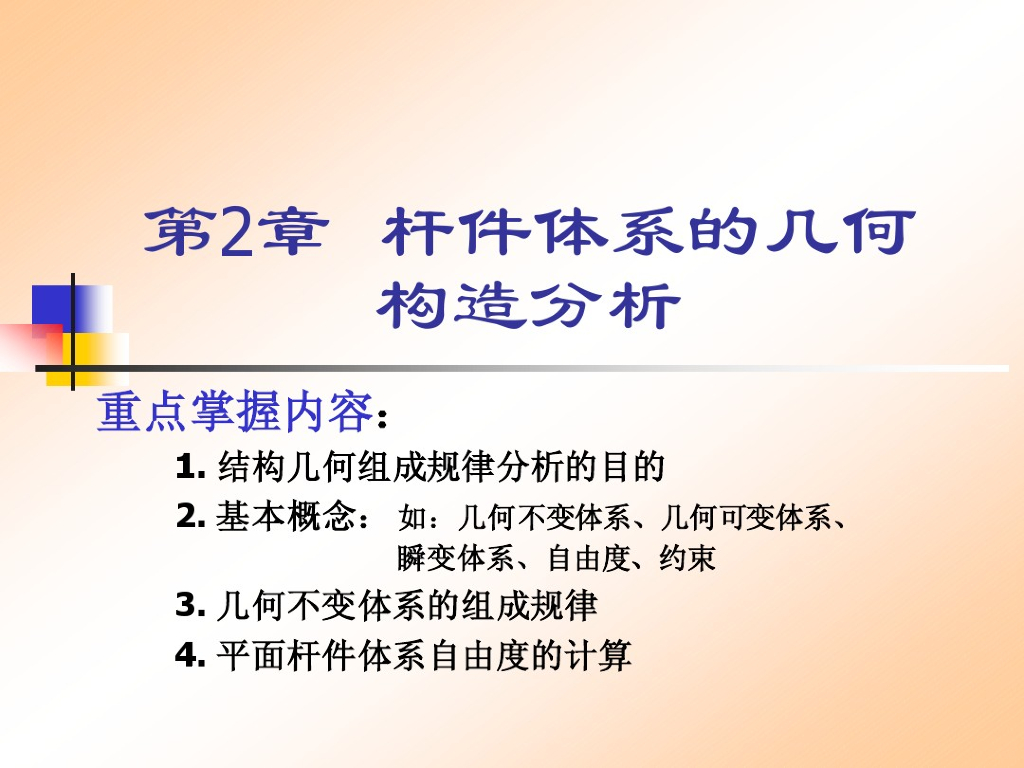 第2章 杆件体系的几何构造分析

重点掌握内容：

1. 结构几何组成规律分析的目的

2. 基本概念： 如：几何不变体系、几何可变体系、瞬变体系、自由度、约束

3. 几何不变体系的组成规律

4. 平面杆件体系自由度的计算